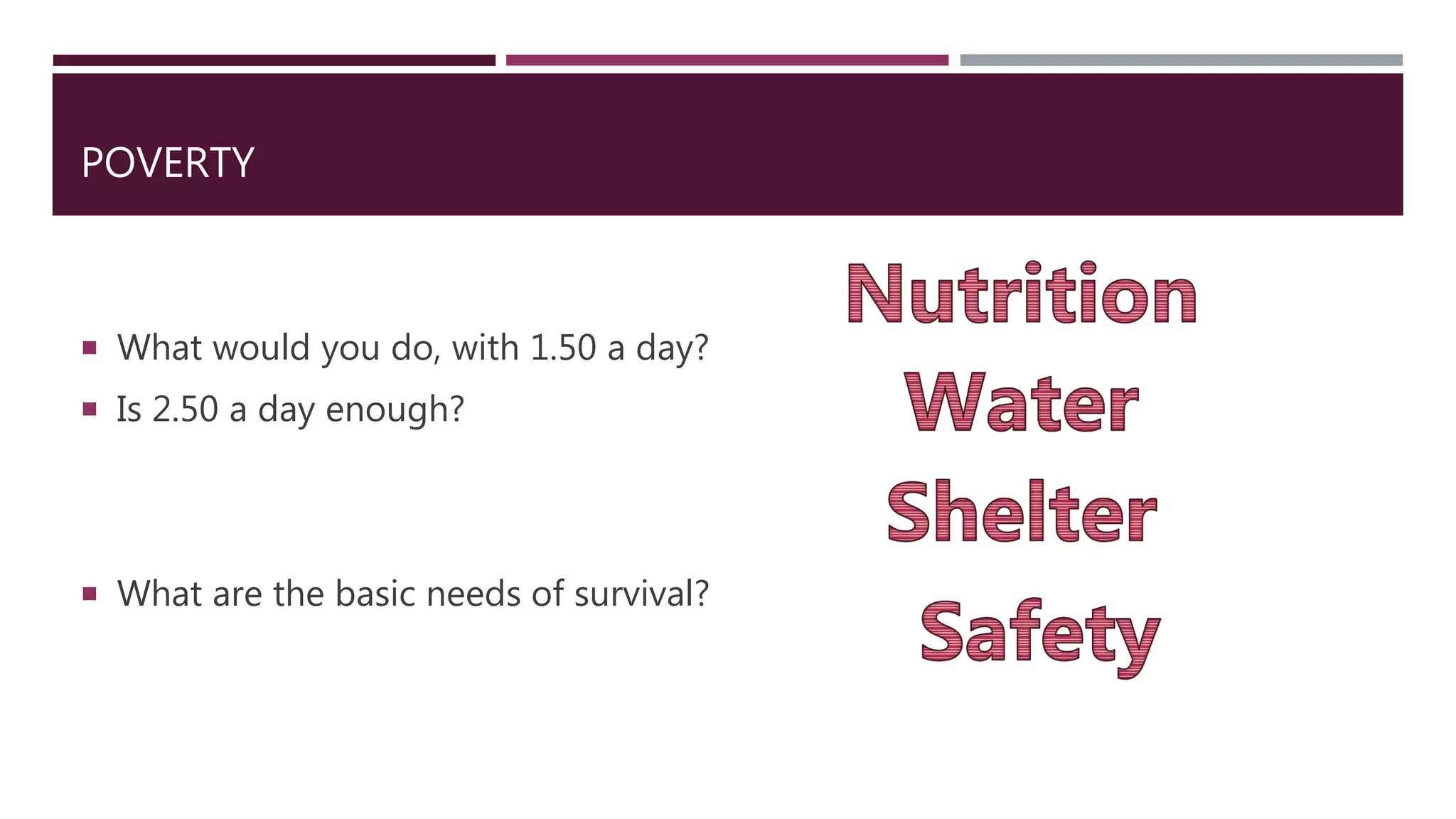 POVERTY

▪ What would you do, with 1.50 a day?
▪ Is 2.50 a day enough?

▪ What are the basic needs of survival?

Nutrition
Water
Shelter
Safety